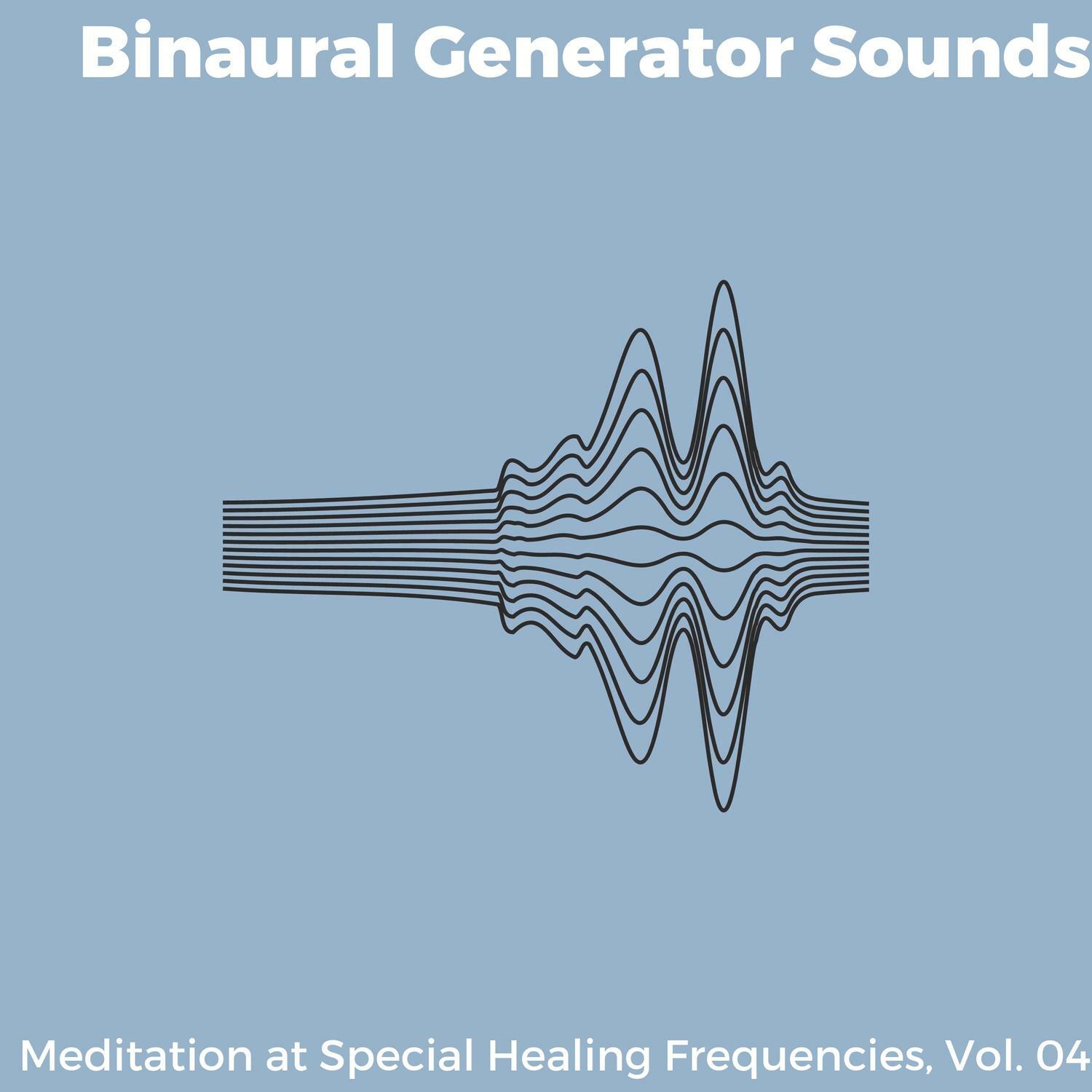 Binaural Generator Sounds

Meditation at Special Healing Frequencies, Vol. 04